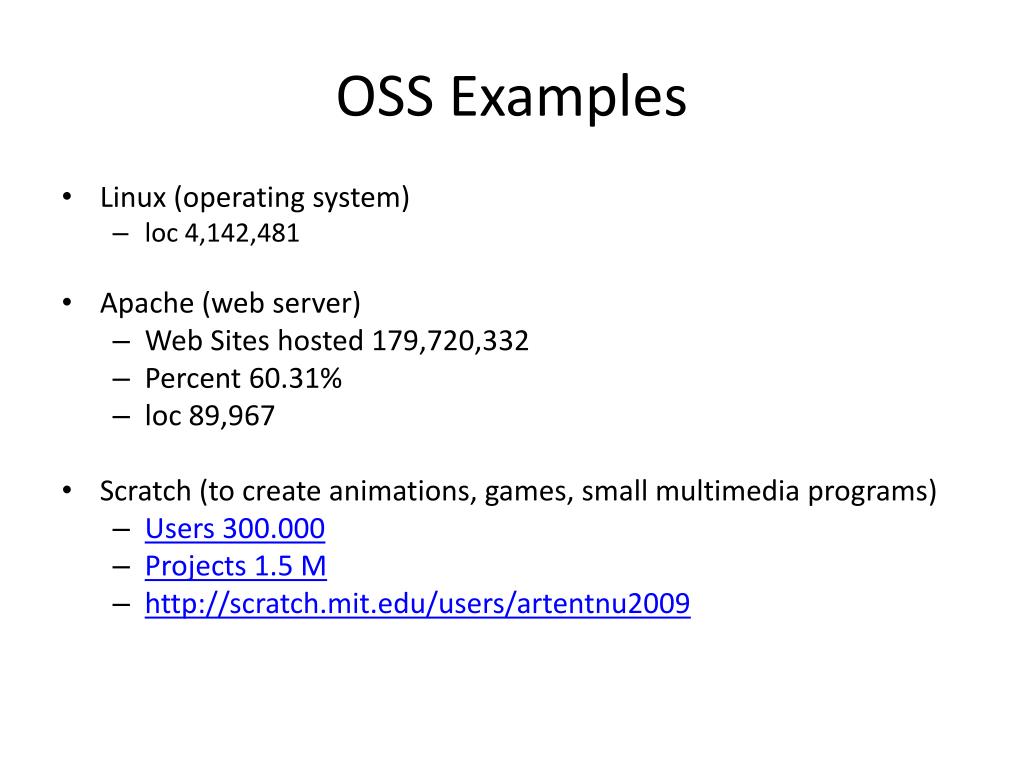 OSS Examples

• Linux (operating system)
  – loc 4,142,481

• Apache (web server)
  – Web Sites hosted 179,720,332
  – Percent 60.31%
  – loc 89,967

• Scratch (to create animations, games, small multimedia programs)
  – Users 300.000
  – Projects 1.5 M
  – http://scratch.mit.edu/users/artentnu2009